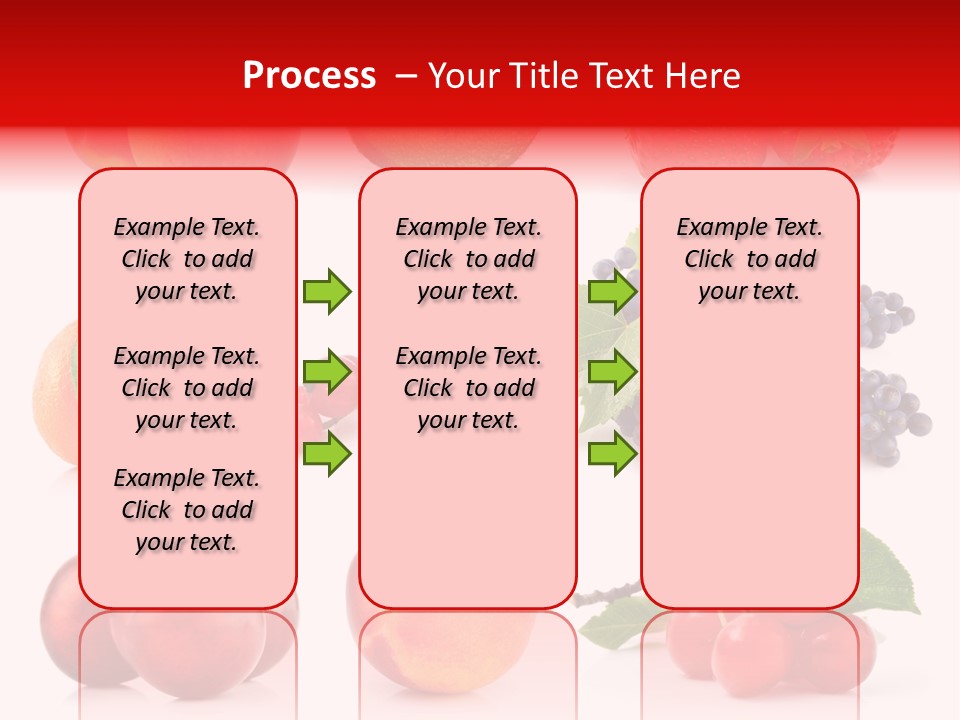 Process – Your Title Text Here

Example Text. Click to add your text.

Example Text. Click to add your text.

Example Text. Click to add your text.

Example Text. Click to add your text.

Example Text. Click to add your text.

Example Text. Click to add your text.